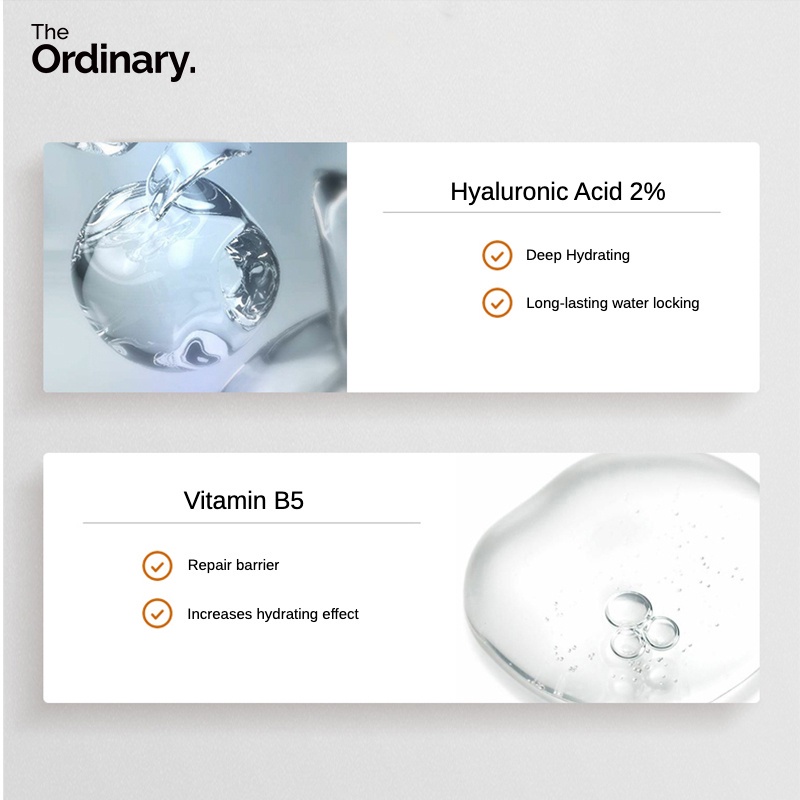 The Ordinary.

Hyaluronic Acid 2%

Deep Hydrating

Long-lasting water locking

Vitamin B5

Repair barrier

Increases hydrating effect